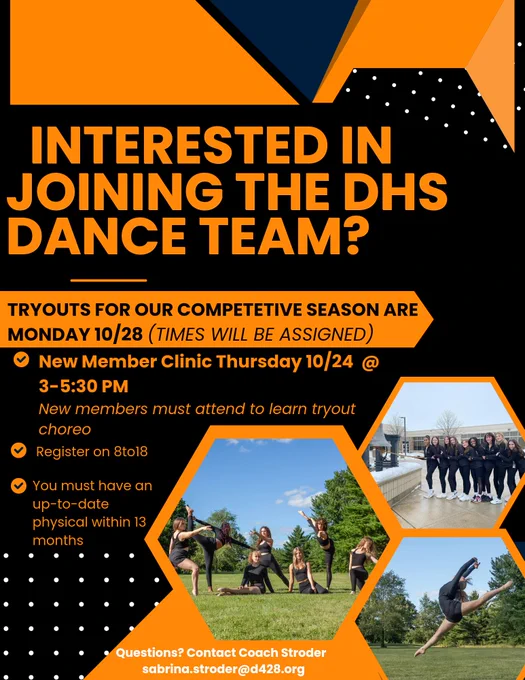 INTERESTED IN JOINING THE DHS DANCE TEAM?

TRYOUTS FOR OUR COMPETETIVE SEASON ARE MONDAY 10/28 (TIMES WILL BE ASSIGNED)

New Member Clinic Thursday 10/24 @ 3-5:30 PM
New members must attend to learn tryout choreo

Register on 8to18

You must have an up-to-date physical within 13 months

Questions? Contact Coach Stroder
sabrina.stroder@d428.org